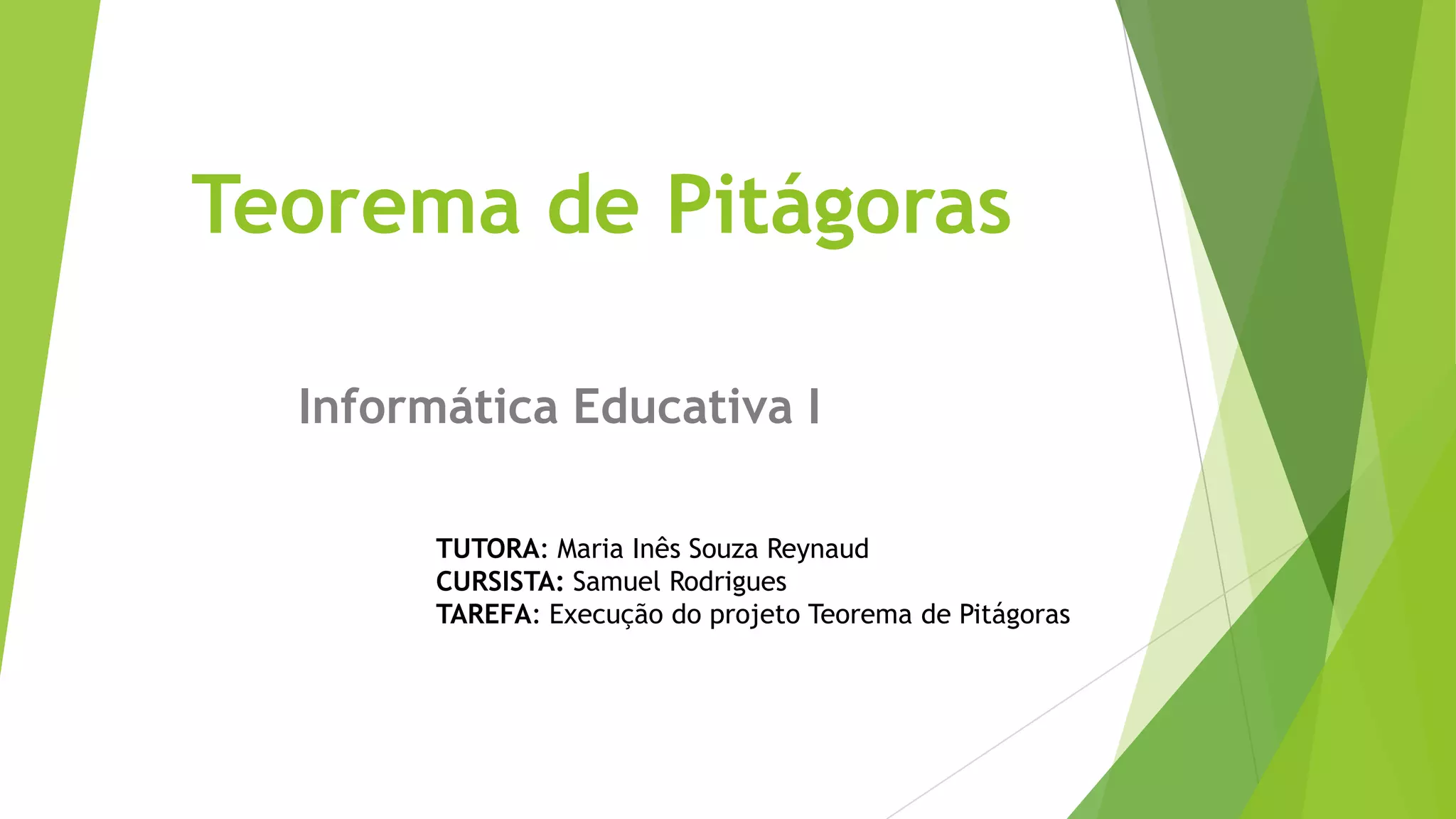 Teorema de Pitágoras

Informática Educativa I

TUTORA: Maria Inês Souza Reynaud
CURSISTA: Samuel Rodrigues
TAREFA: Execução do projeto Teorema de Pitágoras